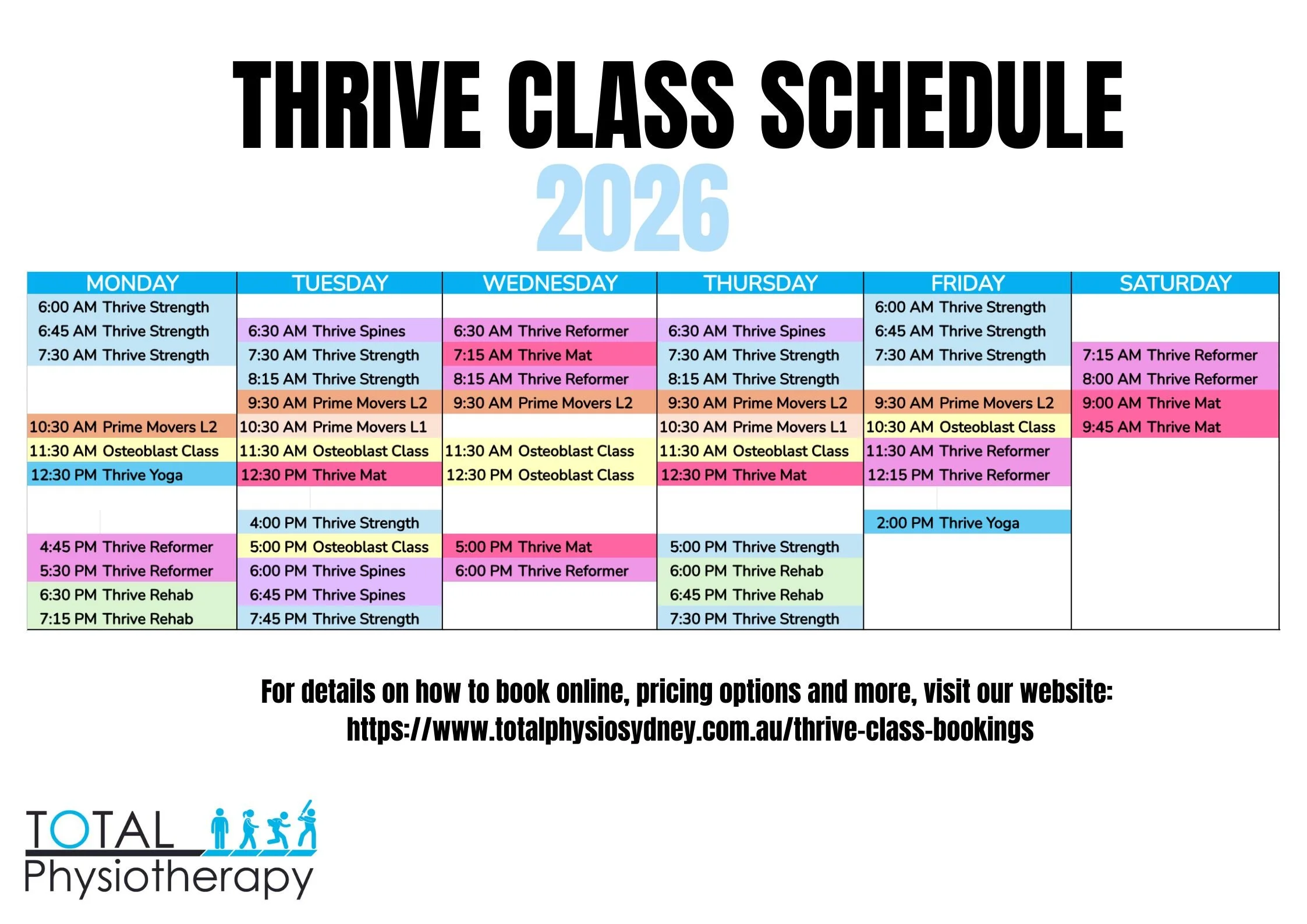 THRIVE CLASS SCHEDULE
2026

| MONDAY | TUESDAY | WEDNESDAY | THURSDAY | FRIDAY | SATURDAY |
|---|---|---|---|---|---|
| 6:00 AM Thrive Strength | | | | 6:00 AM Thrive Strength | |
| 6:45 AM Thrive Strength | 6:30 AM Thrive Spines | 6:30 AM Thrive Reformer | 6:30 AM Thrive Spines | 6:45 AM Thrive Strength | |
| 7:30 AM Thrive Strength | 7:30 AM Thrive Strength | 7:15 AM Thrive Mat | 7:30 AM Thrive Strength | 7:30 AM Thrive Strength | 7:15 AM Thrive Reformer |
| | 8:15 AM Thrive Strength | 8:15 AM Thrive Reformer | 8:15 AM Thrive Strength | | 8:00 AM Thrive Reformer |
| | 9:30 AM Prime Movers L2 | 9:30 AM Prime Movers L2 | 9:30 AM Prime Movers L2 | 9:30 AM Prime Movers L2 | 9:00 AM Thrive Mat |
| 10:30 AM Prime Movers L2 | 10:30 AM Prime Movers L1 | | 10:30 AM Prime Movers L1 | 10:30 AM Osteoblast Class | 9:45 AM Thrive Mat |
| 11:30 AM Osteoblast Class | 11:30 AM Osteoblast Class | 11:30 AM Osteoblast Class | 11:30 AM Osteoblast Class | 11:30 AM Thrive Reformer | |
| 12:30 PM Thrive Yoga | 12:30 PM Thrive Mat | 12:30 PM Osteoblast Class | 12:30 PM Thrive Mat | 12:15 PM Thrive Reformer | |
| | | | | | |
| | 4:00 PM Thrive Strength | | | 2:00 PM Thrive Yoga | |
| 4:45 PM Thrive Reformer | 5:00 PM Osteoblast Class | 5:00 PM Thrive Mat | 5:00 PM Thrive Strength | | |
| 5:30 PM Thrive Reformer | 6:00 PM Thrive Spines | 6:00 PM Thrive Reformer | 6:00 PM Thrive Rehab | | |
| 6:30 PM Thrive Rehab | 6:45 PM Thrive Spines | | 6:45 PM Thrive Rehab | | |
| 7:15 PM Thrive Rehab | 7:45 PM Thrive Strength | | 7:30 PM Thrive Strength | | |

For details on how to book online, pricing options and more, visit our website:
https://www.totalphysiosydney.com.au/thrive-class-bookings

TOTAL
Physiotherapy